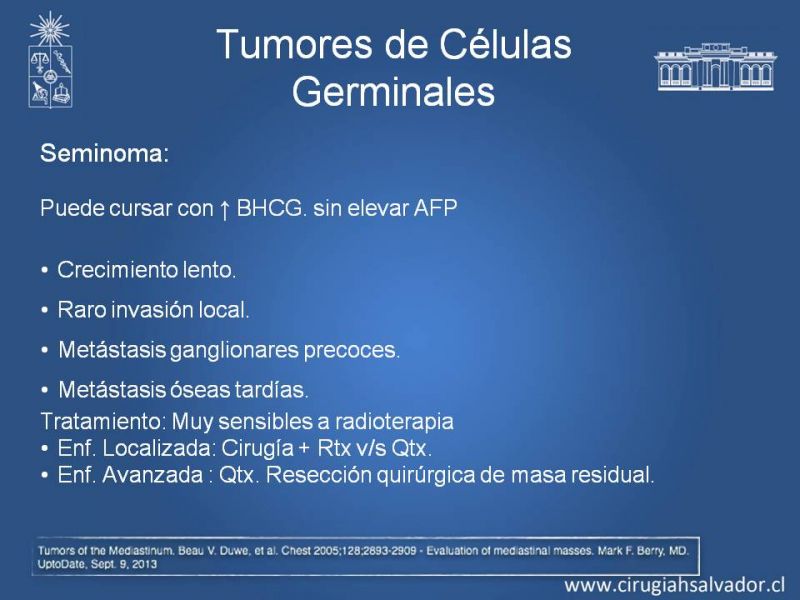 Tumores de Células Germinales

Seminoma:

Puede cursar con ↑ BHCG. sin elevar AFP

• Crecimiento lento.

• Raro invasión local.

• Metástasis ganglionares precoces.

• Metástasis óseas tardías.

Tratamiento: Muy sensibles a radioterapia
• Enf. Localizada: Cirugía + Rtx v/s Qtx.
• Enf. Avanzada : Qtx. Resección quirúrgica de masa residual.

Tumors of the Mediastinum. Beau V. Duwe, et al. Chest 2005;128;2893-2909 - Evaluation of mediastinal masses. Mark F. Berry, MD. UptoDate, Sept. 9, 2013

www.cirugiahsalvador.cl